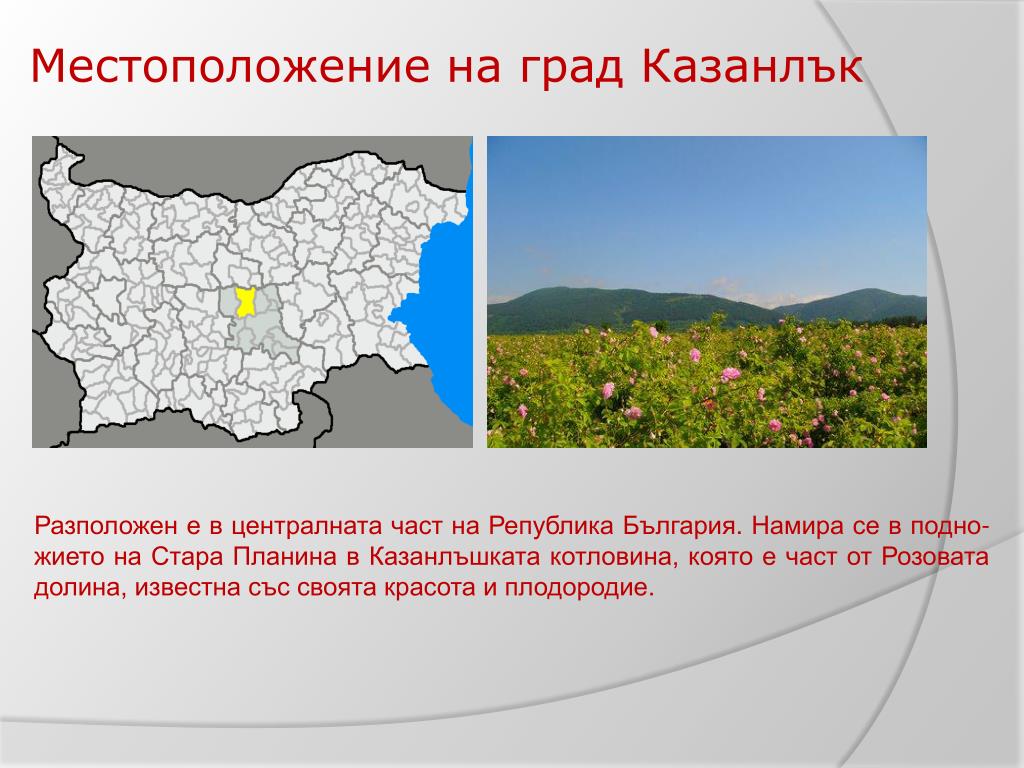 Местоположение на град Казанлък

Разположен е в централната част на Република България. Намира се в подножието на Стара Планина в Казанлъшката котловина, която е част от Розовата долина, известна със своята красота и плодородие.